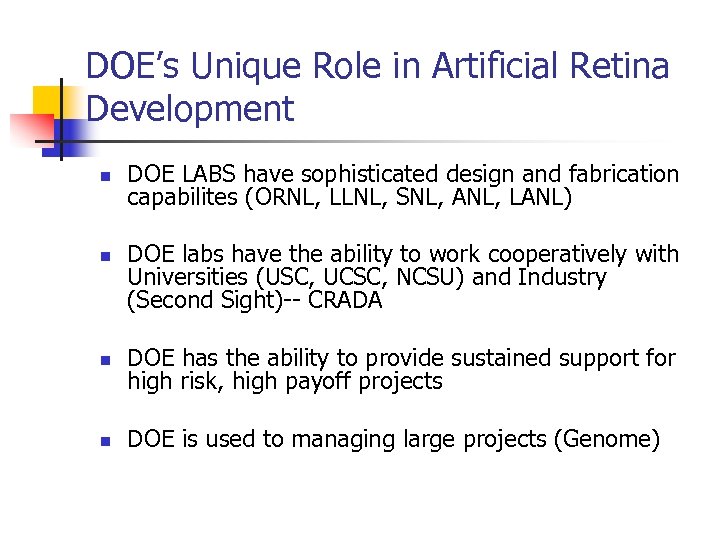 DOE's Unique Role in Artificial Retina Development

- DOE LABS have sophisticated design and fabrication capabilites (ORNL, LLNL, SNL, ANL, LANL)

- DOE labs have the ability to work cooperatively with Universities (USC, UCSC, NCSU) and Industry (Second Sight)-- CRADA

- DOE has the ability to provide sustained support for high risk, high payoff projects

- DOE is used to managing large projects (Genome)